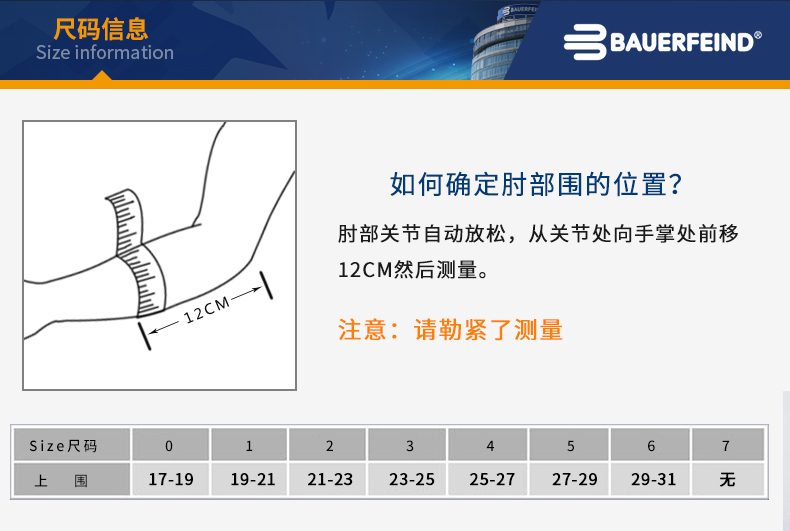 尺码信息
Size information

BAUERFEIND®

12CM

如何确定肘部围的位置?

肘部关节自动放松，从关节处向手掌处前移12CM然后测量。

注意：请勒紧了测量

| Size尺码 | 0 | 1 | 2 | 3 | 4 | 5 | 6 | 7 |
|---|---|---|---|---|---|---|---|---|
| 上　围 | 17-19 | 19-21 | 21-23 | 23-25 | 25-27 | 27-29 | 29-31 | 无 |